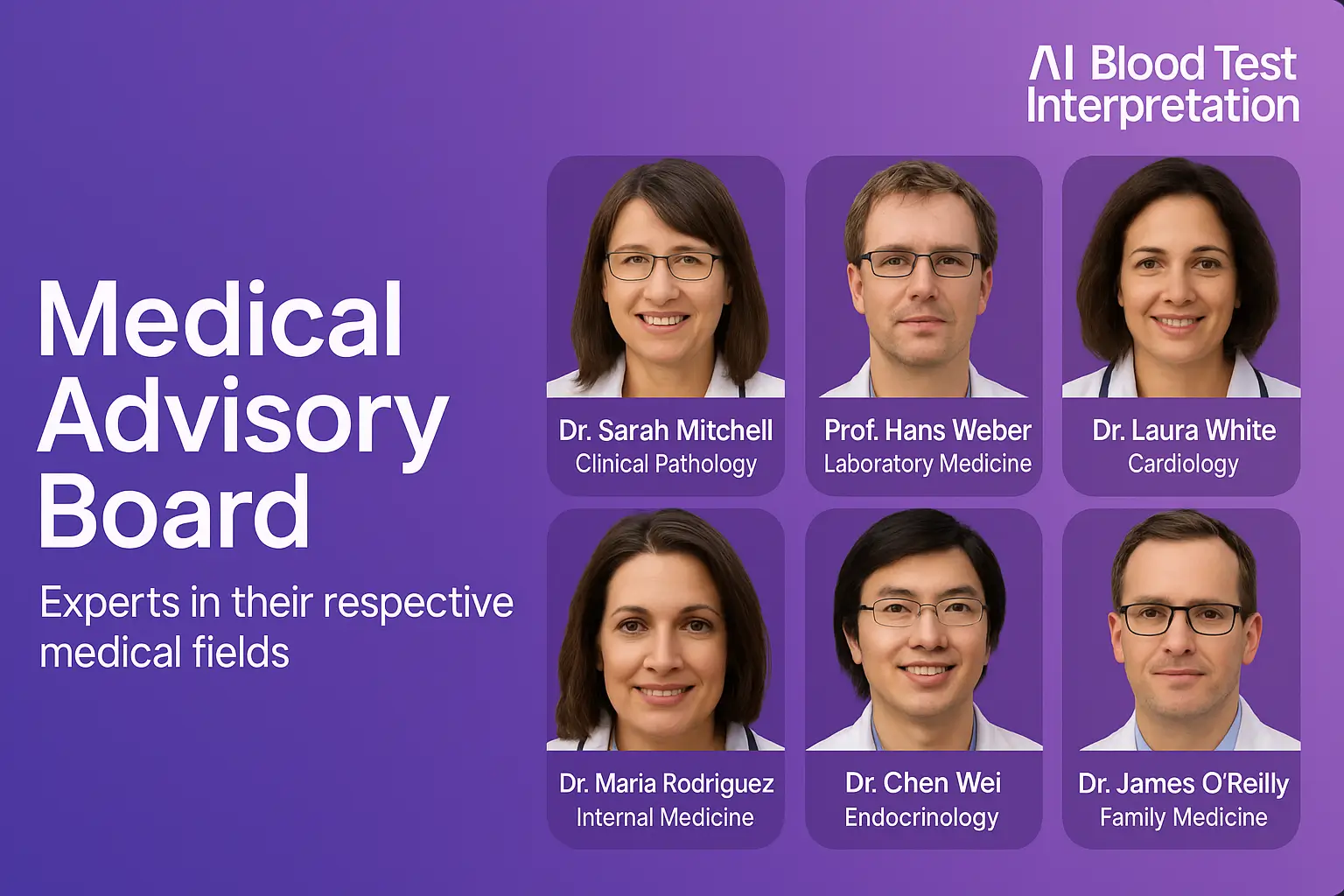 AI Blood Test Interpretation

Medical Advisory Board

Experts in their respective medical fields

Dr. Sarah Mitchell
Clinical Pathology

Prof. Hans Weber
Laboratory Medicine

Dr. Laura White
Cardiology

Dr. Maria Rodriguez
Internal Medicine

Dr. Chen Wei
Endocrinology

Dr. James O'Reilly
Family Medicine